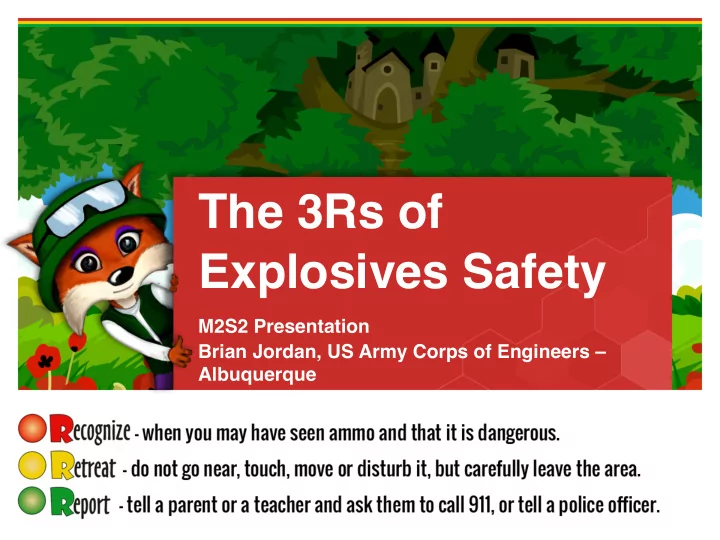 The 3Rs of Explosives Safety

M2S2 Presentation
Brian Jordan, US Army Corps of Engineers – Albuquerque

Recognize - when you may have seen ammo and that it is dangerous.
Retreat - do not go near, touch, move or disturb it, but carefully leave the area.
Report - tell a parent or a teacher and ask them to call 911, or tell a police officer.